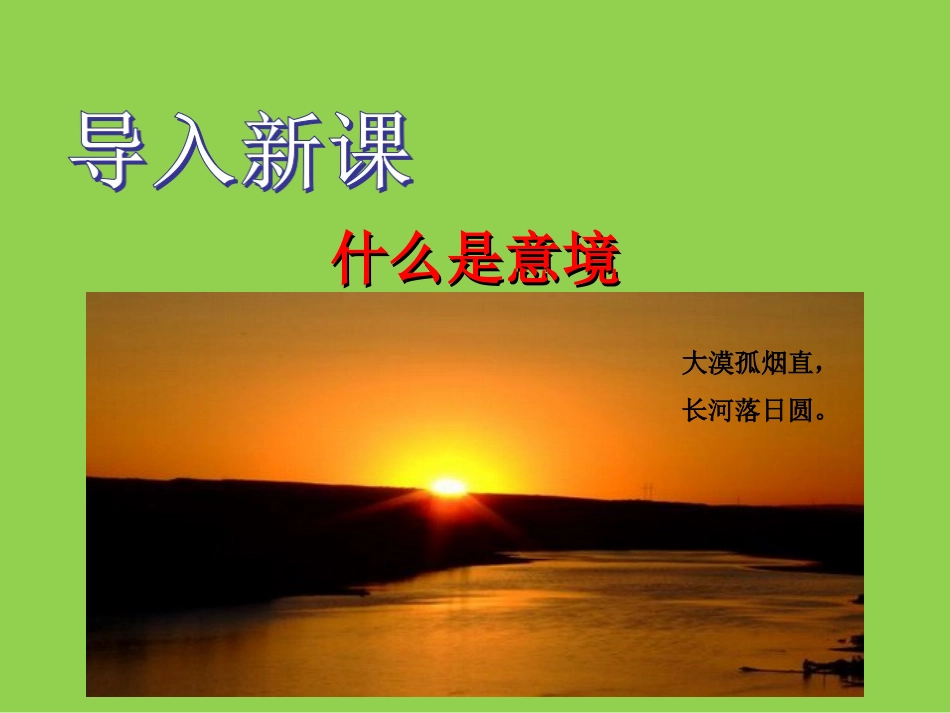 导入新课

什么是意境

大漠孤烟直，
长河落日圆。